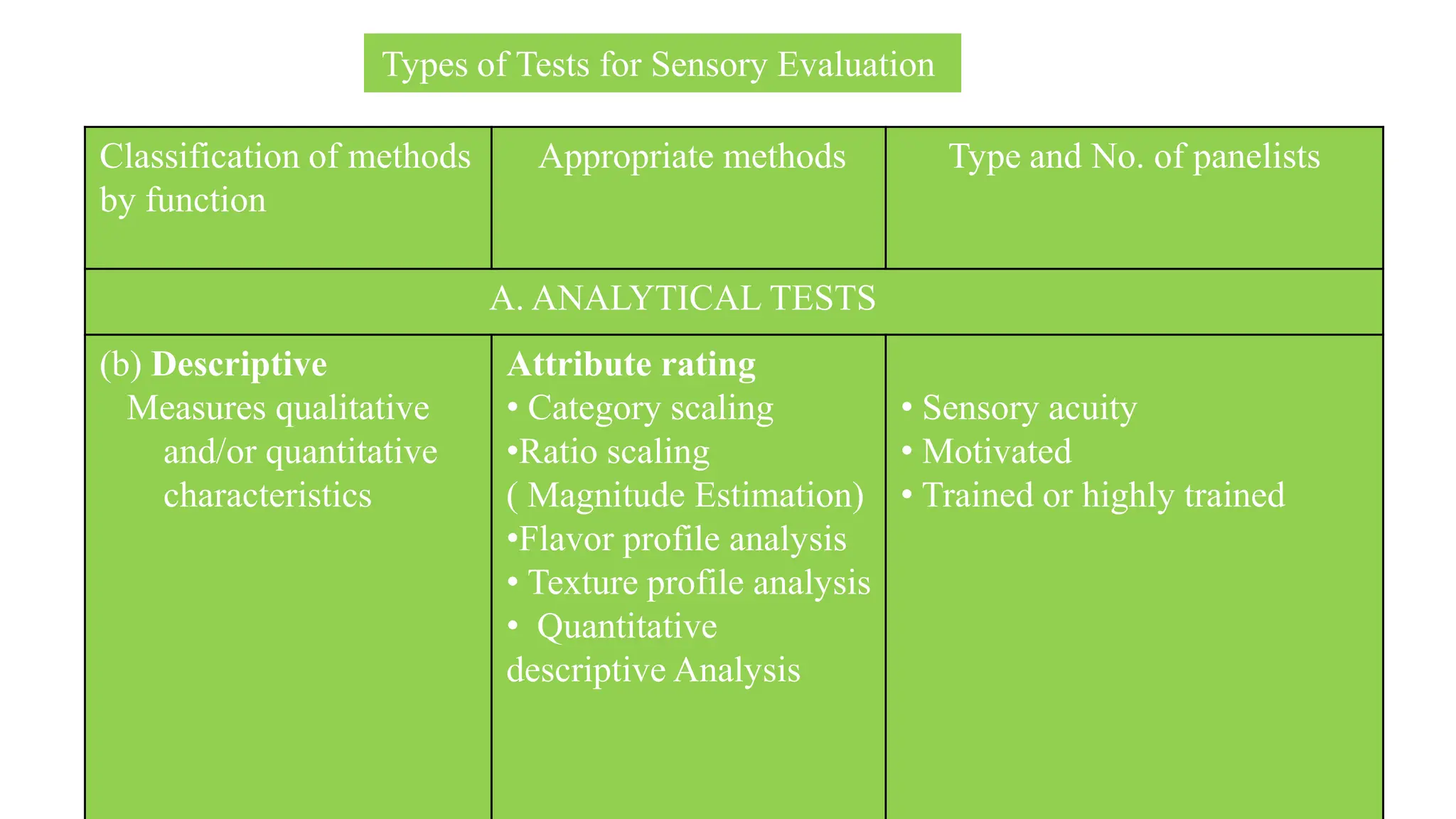 Types of Tests for Sensory Evaluation

| Classification of methods by function | Appropriate methods | Type and No. of panelists |
|---|---|---|
| A. ANALYTICAL TESTS | | |
| (b) **Descriptive** Measures qualitative and/or quantitative characteristics | **Attribute rating** • Category scaling •Ratio scaling ( Magnitude Estimation) •Flavor profile analysis • Texture profile analysis • Quantitative descriptive Analysis | • Sensory acuity • Motivated • Trained or highly trained |